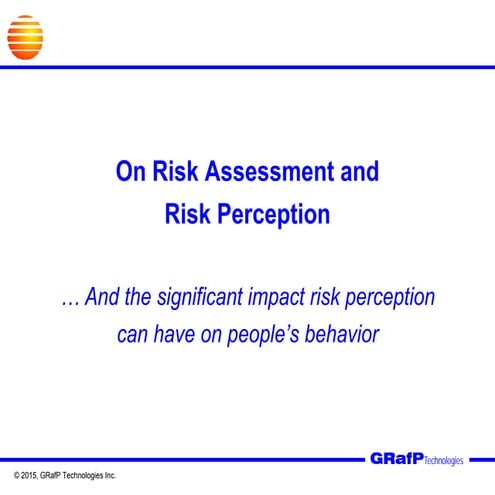 On Risk Assessment and Risk Perception

… And the significant impact risk perception can have on people's behavior

GRafP Technologies

© 2015, GRafP Technologies Inc.